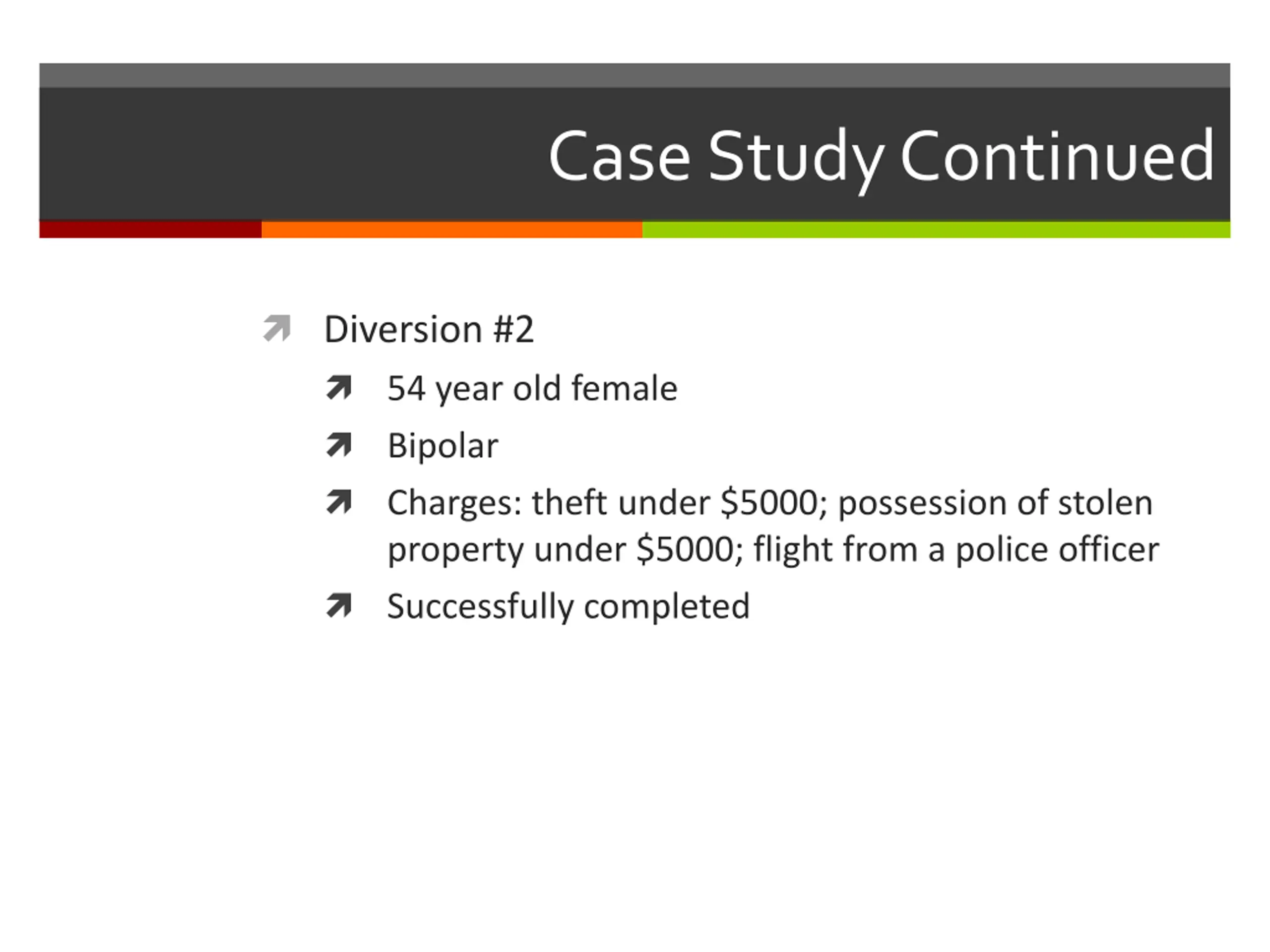 Case Study Continued

Diversion #2

54 year old female

Bipolar

Charges: theft under \$5000; possession of stolen property under \$5000; flight from a police officer

Successfully completed